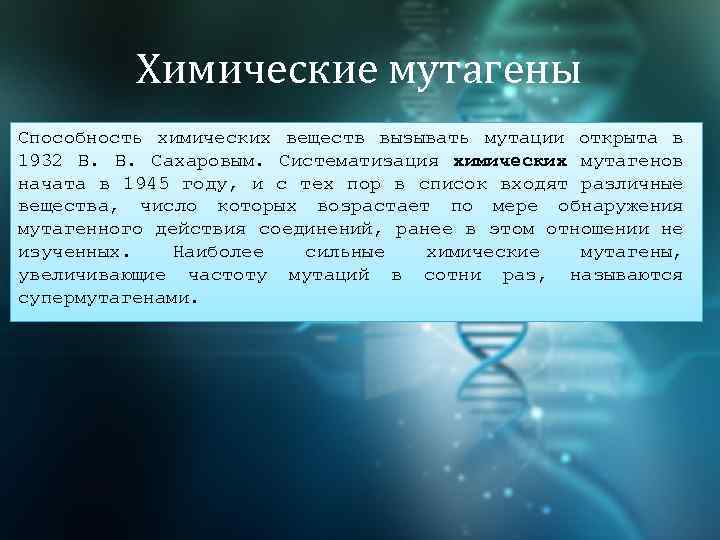 Химические мутагены

Способность химических веществ вызывать мутации открыта в 1932 В. В. Сахаровым. Систематизация химических мутагенов начата в 1945 году, и с тех пор в список входят различные вещества, число которых возрастает по мере обнаружения мутагенного действия соединений, ранее в этом отношении не изученных. Наиболее сильные химические мутагены, увеличивающие частоту мутаций в сотни раз, называются супермутагенами.